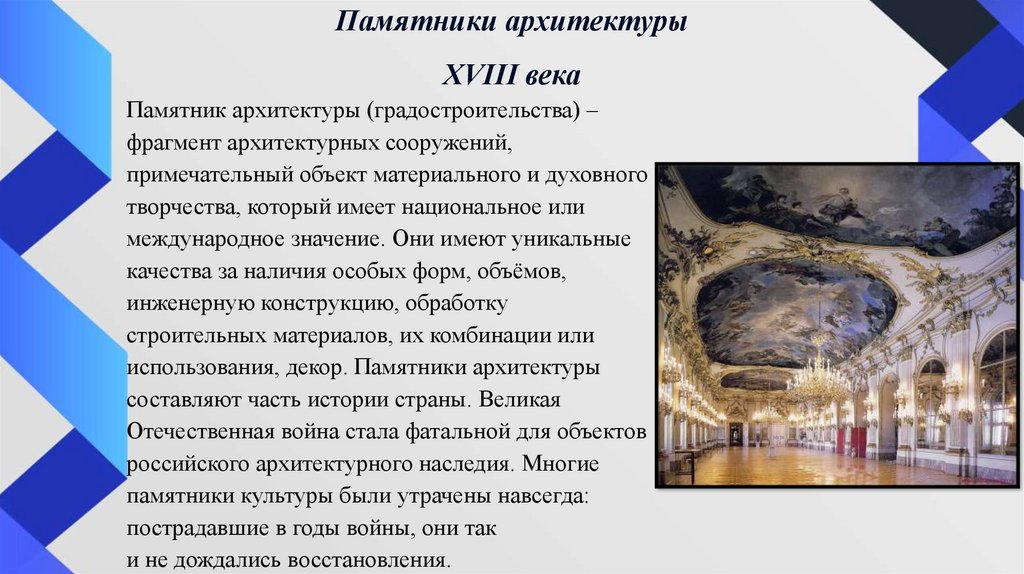 Памятники архитектуры

XVIII века

Памятник архитектуры (градостроительства) – фрагмент архитектурных сооружений, примечательный объект материального и духовного творчества, который имеет национальное или международное значение. Они имеют уникальные качества за наличия особых форм, объёмов, инженерную конструкцию, обработку строительных материалов, их комбинации или использования, декор. Памятники архитектуры составляют часть истории страны. Великая Отечественная война стала фатальной для объектов российского архитектурного наследия. Многие памятники культуры были утрачены навсегда: пострадавшие в годы войны, они так и не дождались восстановления.